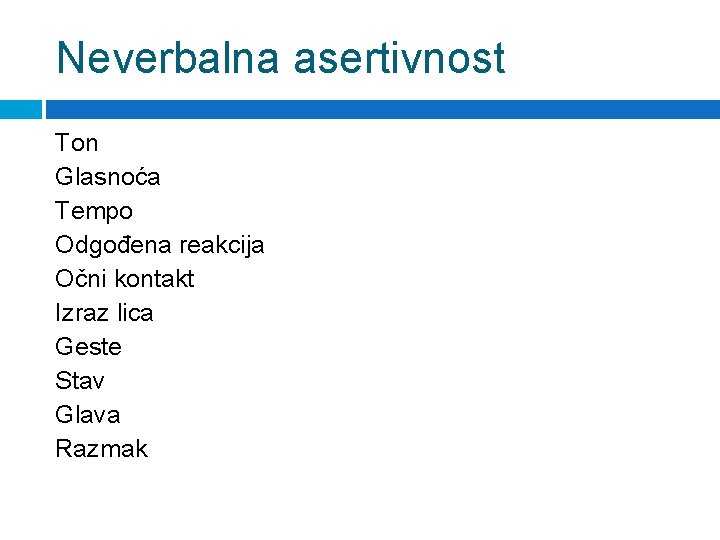 Neverbalna asertivnost

Ton
Glasnoća
Tempo
Odgođena reakcija
Očni kontakt
Izraz lica
Geste
Stav
Glava
Razmak